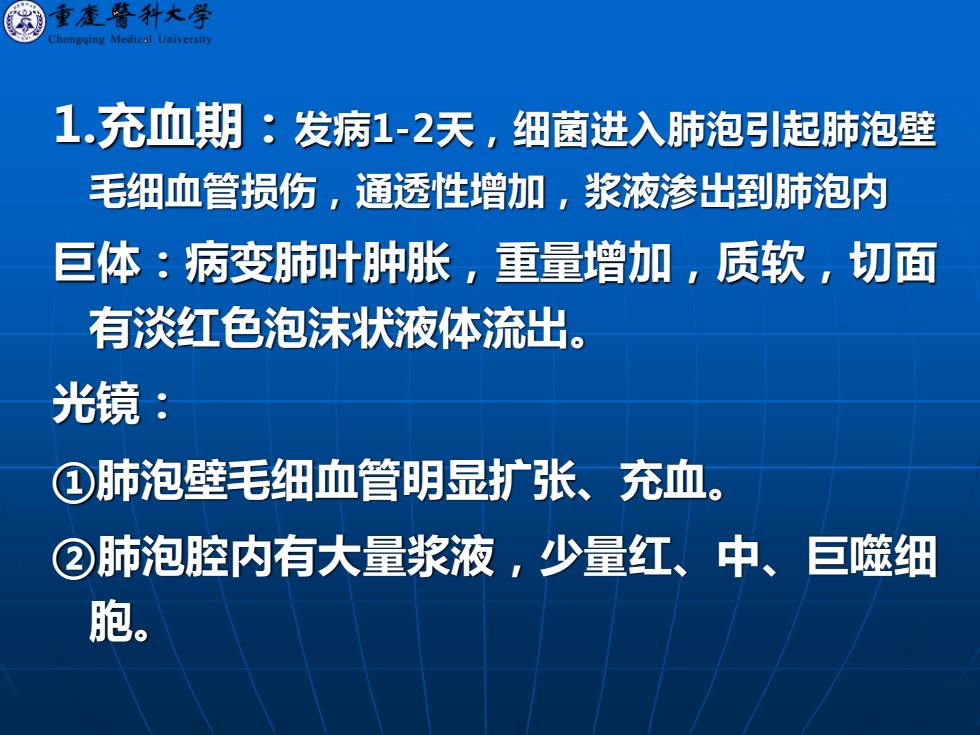 重慶醫科大學
Chongqing Medical University

1.充血期：发病1-2天，细菌进入肺泡引起肺泡壁毛细血管损伤，通透性增加，浆液渗出到肺泡内

巨体：病变肺叶肿胀，重量增加，质软，切面有淡红色泡沫状液体流出。

光镜：

①肺泡壁毛细血管明显扩张、充血。

②肺泡腔内有大量浆液，少量红、中、巨噬细胞。